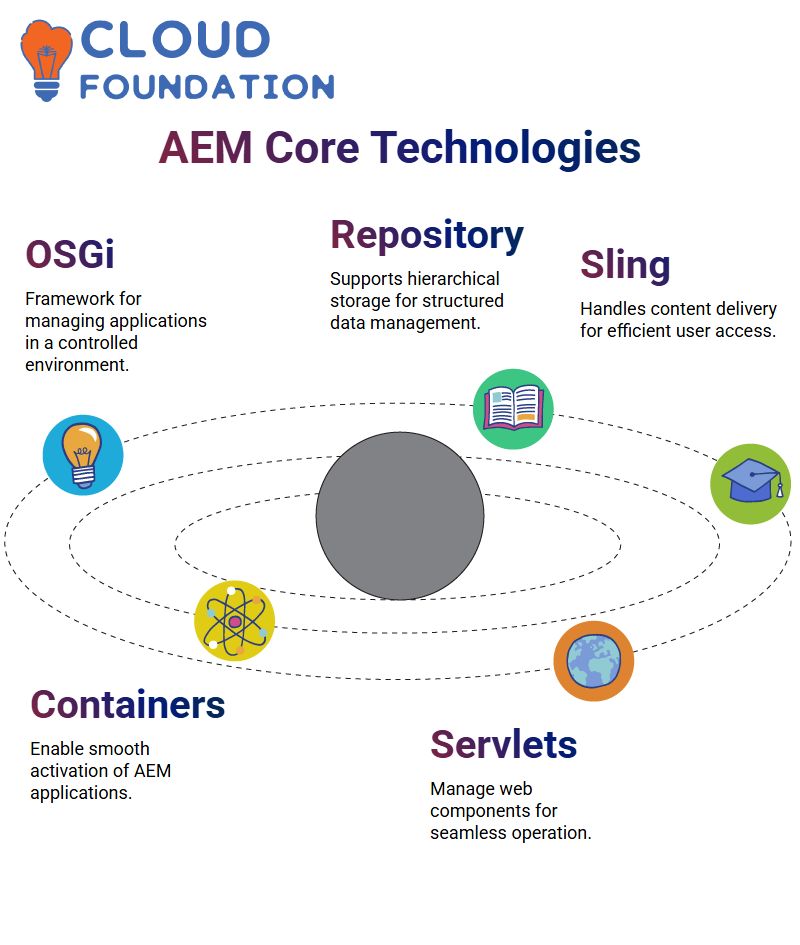 CLOUD FOUNDATION

AEM Core Technologies

OSGi

Framework for managing applications in a controlled environment.

Repository

Supports hierarchical storage for structured data management.

Sling

Handles content delivery for efficient user access.

Containers

Enable smooth activation of AEM applications.

Servlets

Manage web components for seamless operation.